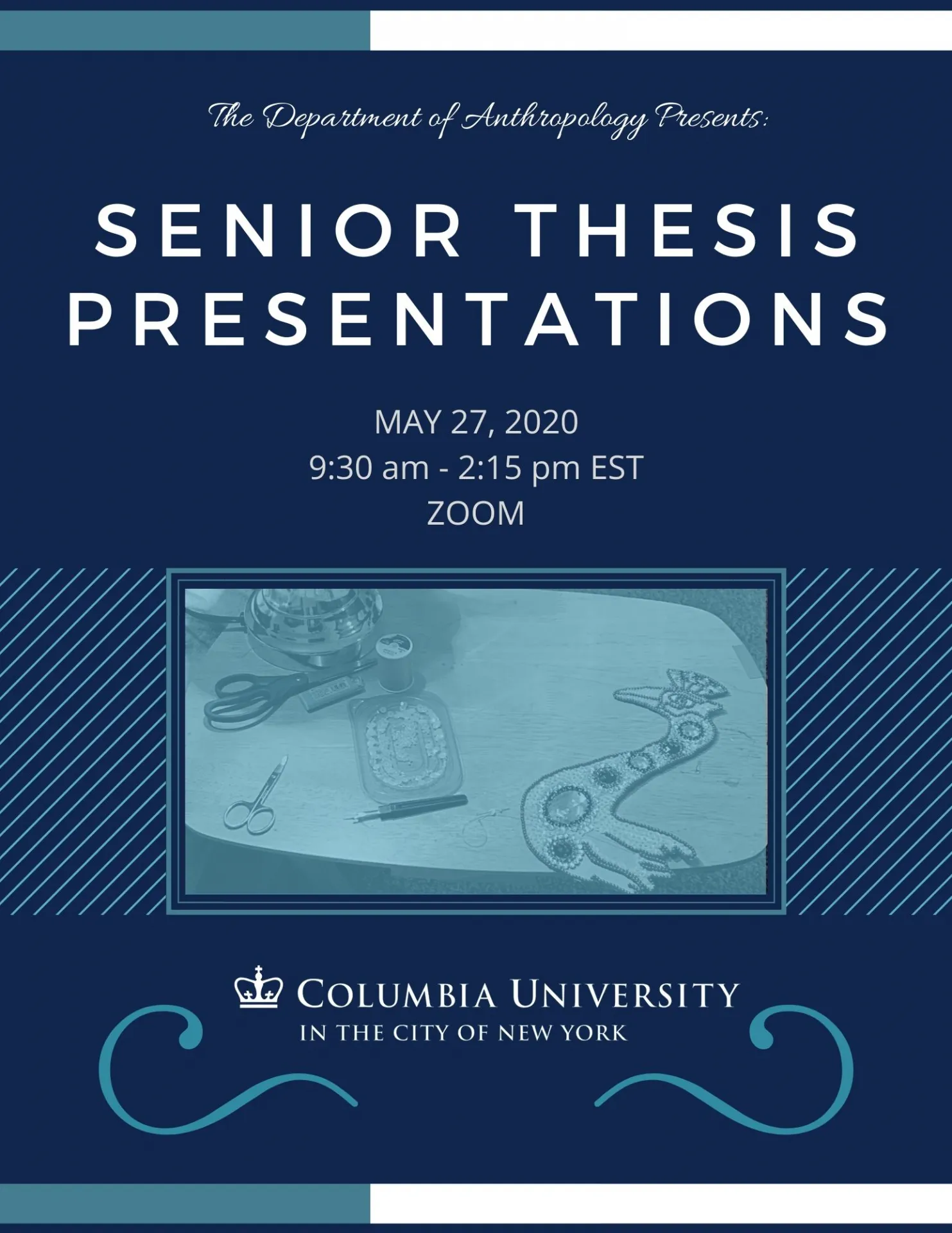 The Department of Anthropology Presents:

SENIOR THESIS PRESENTATIONS

MAY 27, 2020
9:30 am - 2:15 pm EST
ZOOM

COLUMBIA UNIVERSITY
IN THE CITY OF NEW YORK